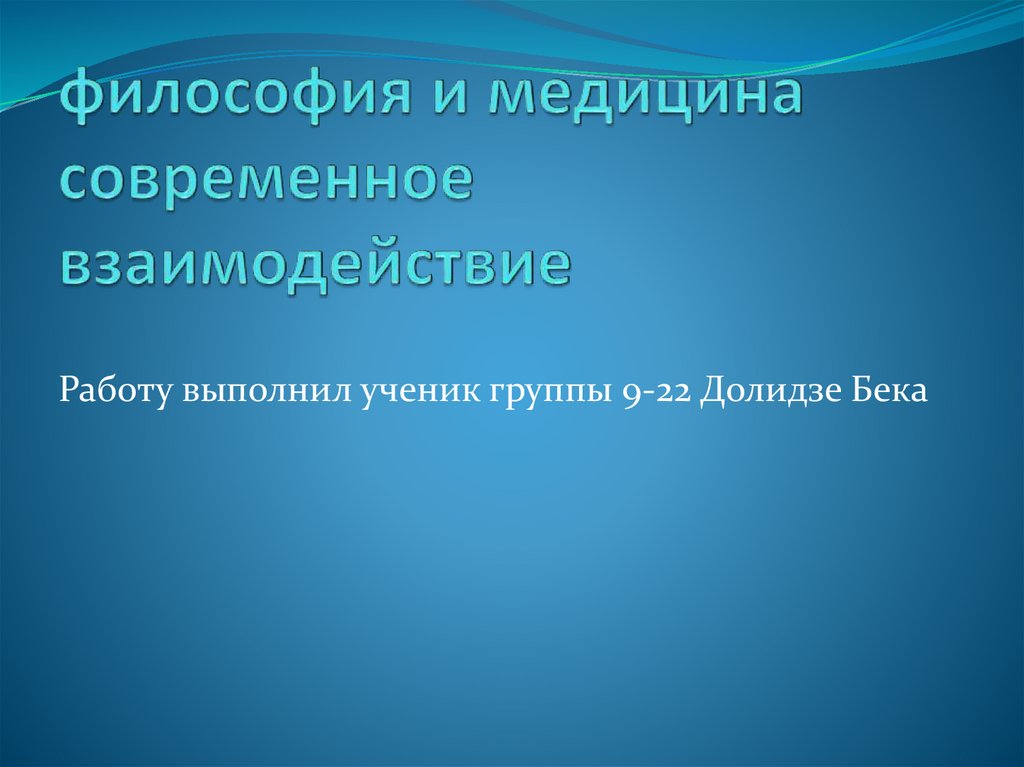 философия и медицина современное взаимодействие

Работу выполнил ученик группы 9-22 Долидзе Бека